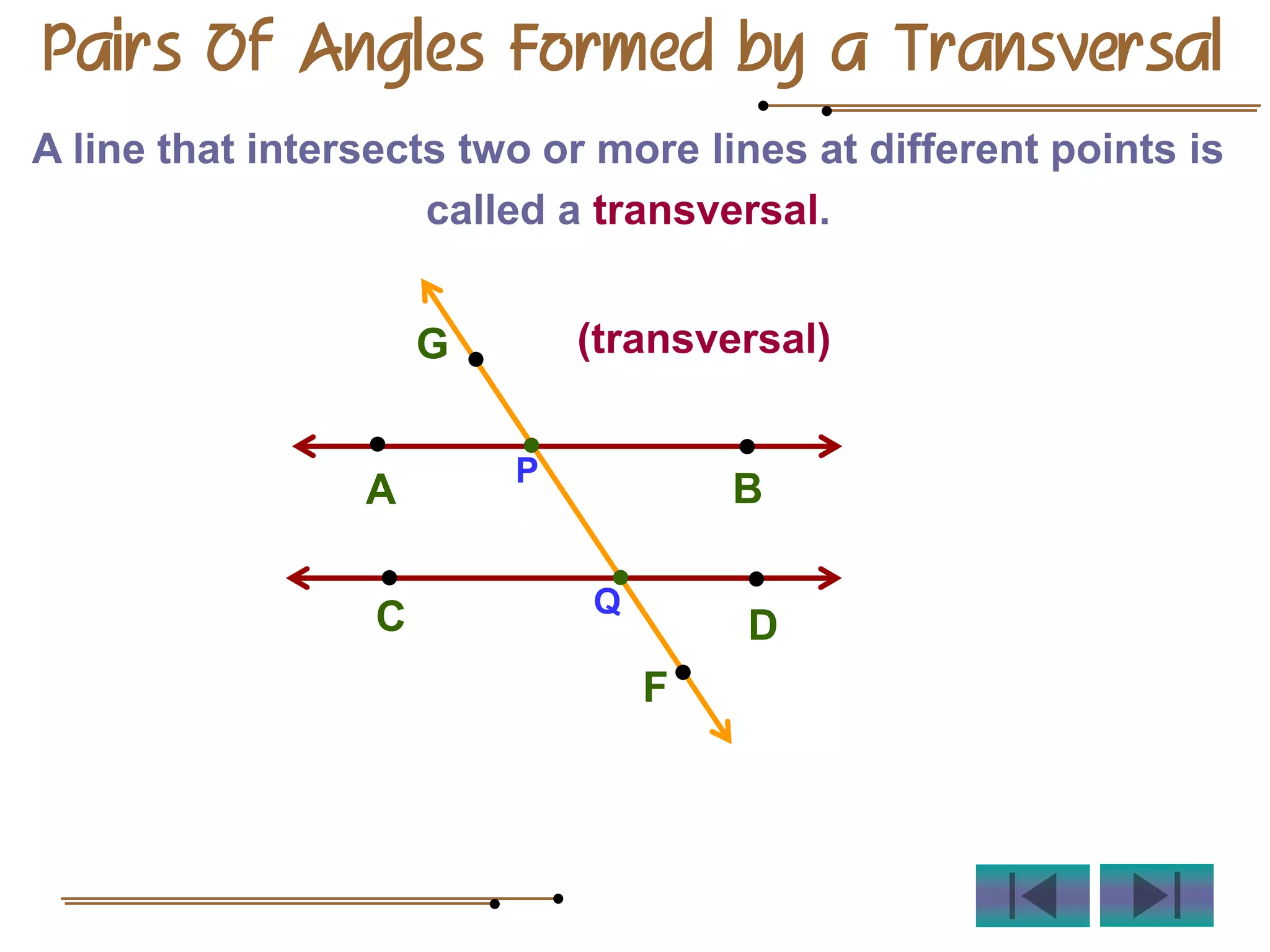 Pairs Of Angles Formed by a Transversal

A line that intersects two or more lines at different points is called a transversal.

G

(transversal)

A

P

B

C

Q

D

F